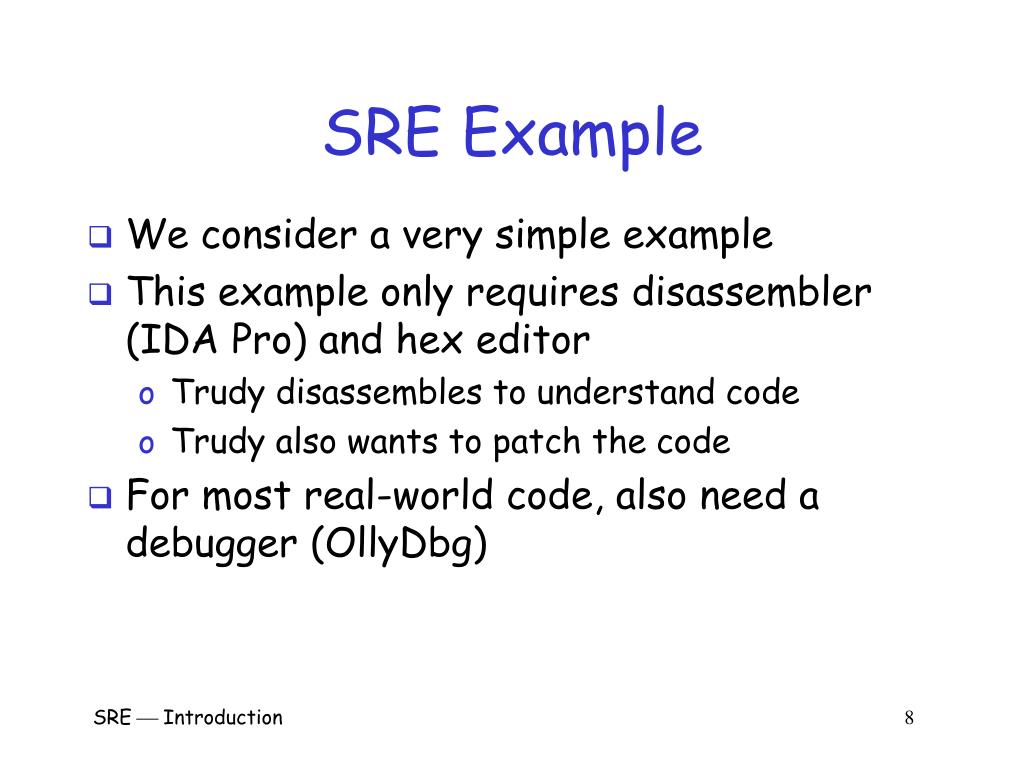 SRE Example

❑ We consider a very simple example
❑ This example only requires disassembler (IDA Pro) and hex editor
o Trudy disassembles to understand code
o Trudy also wants to patch the code
❑ For most real-world code, also need a debugger (OllyDbg)

SRE — Introduction

8